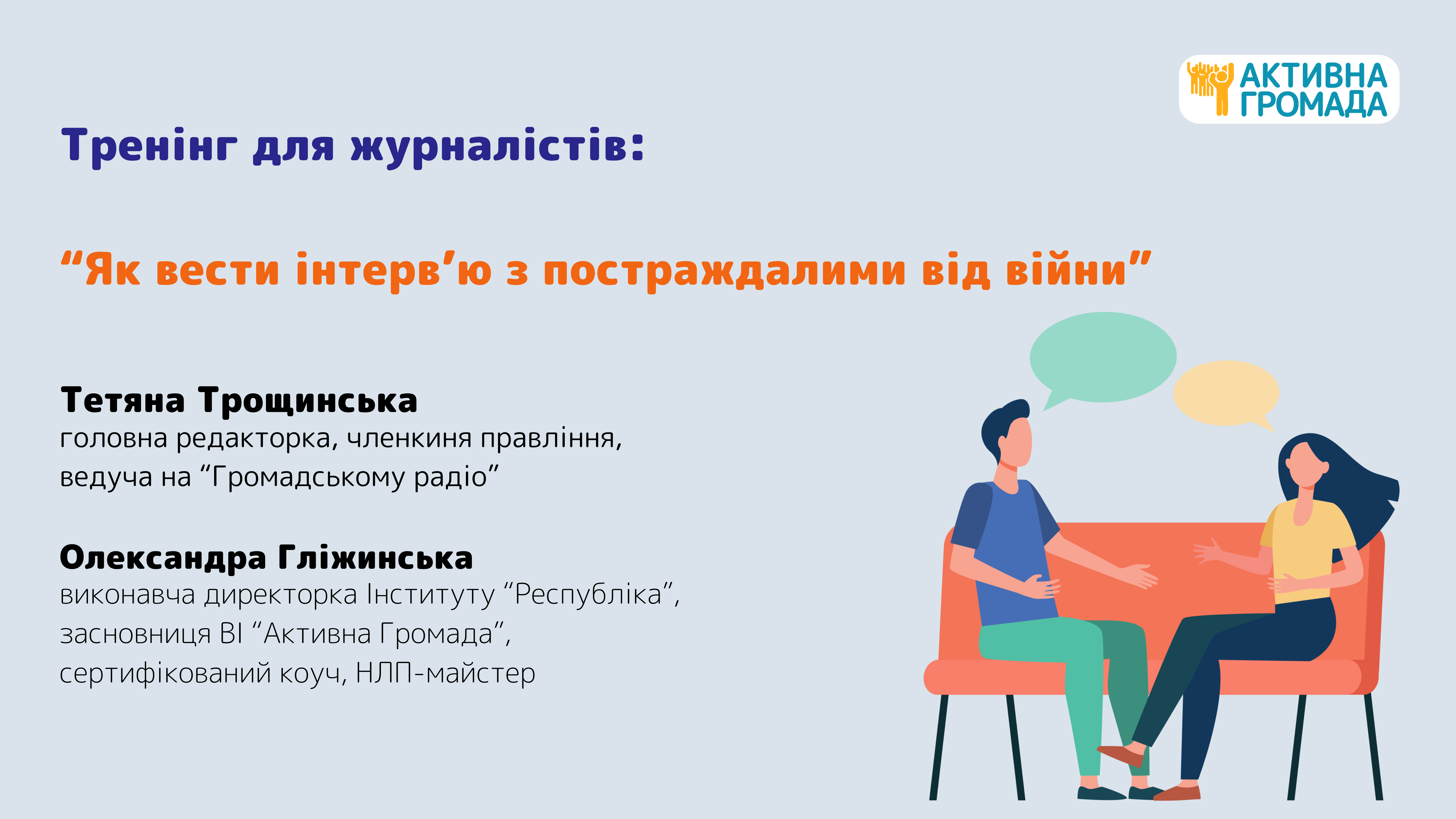 АКТИВНА ГРОМАДА

Тренінг для журналістів:

“Як вести інтерв’ю з постраждалими від війни”

Тетяна Трощинська
головна редакторка, членкиня правління, ведуча на “Громадському радіо”

Олександра Гліжинська
виконавча директорка Інституту “Республіка”, засновниця ВІ “Активна Громада”, сертифікований коуч, НЛП-майстер